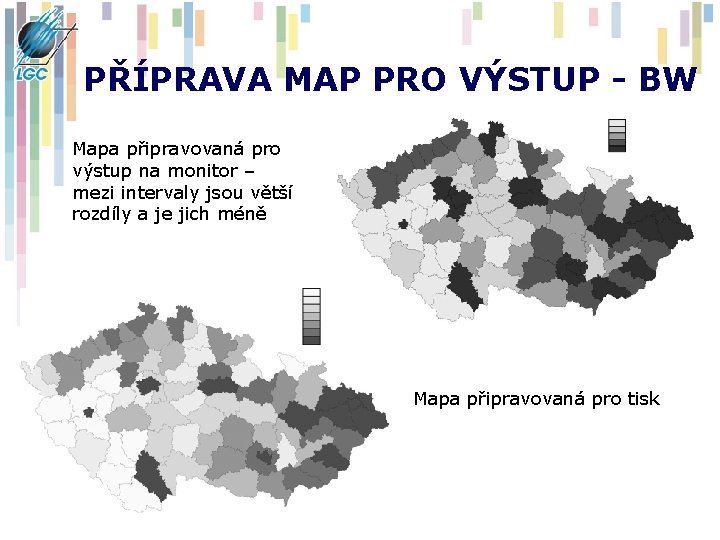 LGC

PŘÍPRAVA MAP PRO VÝSTUP - BW

Mapa připravovaná pro výstup na monitor – mezi intervaly jsou větší rozdíly a je jich méně

Mapa připravovaná pro tisk